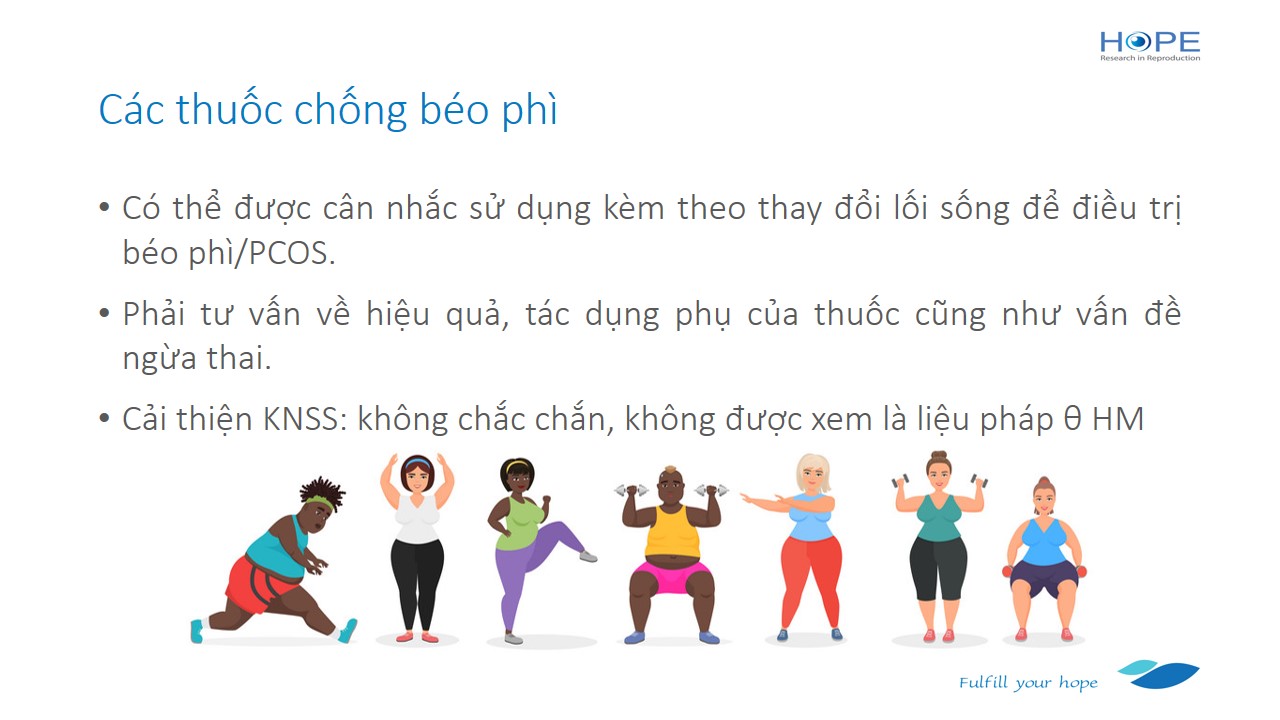 HOPE
Research in Reproduction

Các thuốc chống béo phì

• Có thể được cân nhắc sử dụng kèm theo thay đổi lối sống để điều trị béo phì/PCOS.

• Phải tư vấn về hiệu quả, tác dụng phụ của thuốc cũng như vấn đề ngừa thai.

• Cải thiện KNSS: không chắc chắn, không được xem là liệu pháp θ HM

Fulfill your hope